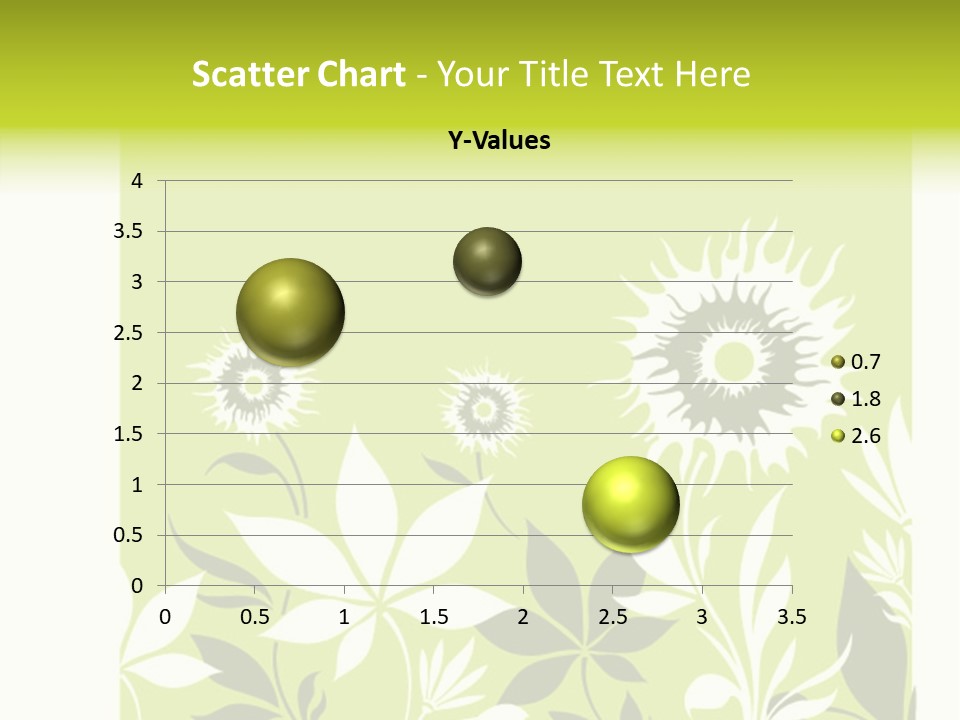 Scatter Chart - Your Title Text Here

Y-Values

4
3.5
3
2.5
2
1.5
1
0.5
0

0 0.5 1 1.5 2 2.5 3 3.5

0.7
1.8
2.6